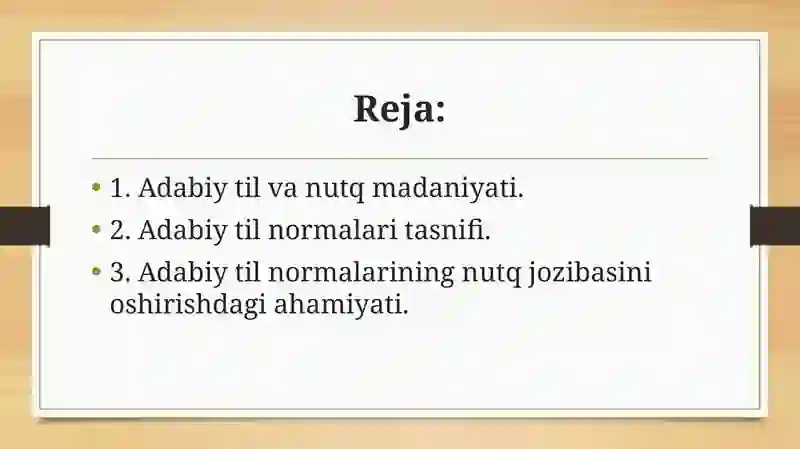 Reja:

• 1. Adabiy til va nutq madaniyati.
• 2. Adabiy til normalari tasnifi.
• 3. Adabiy til normalarining nutq jozibasini oshirishdagi ahamiyati.